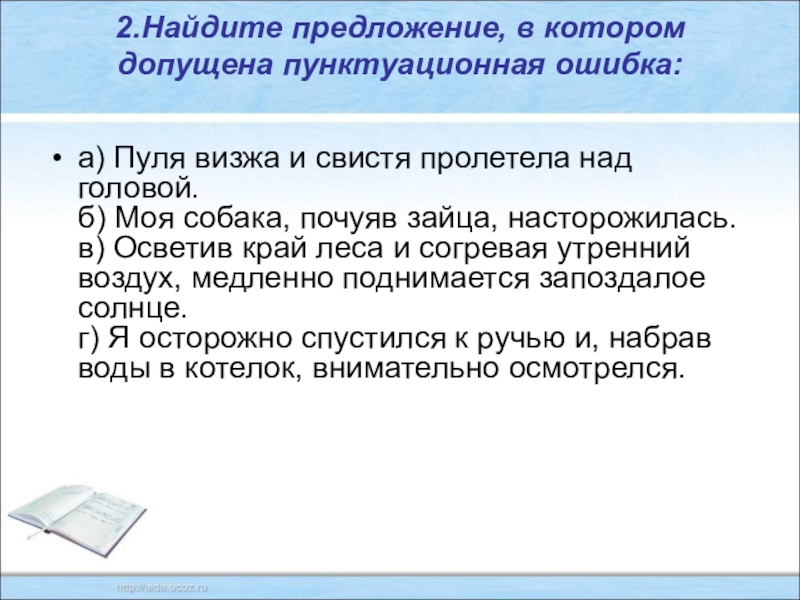 2.Найдите предложение, в котором допущена пунктуационная ошибка:

• а) Пуля визжа и свистя пролетела над головой.
б) Моя собака, почуяв зайца, насторожилась.
в) Осветив край леса и согревая утренний воздух, медленно поднимается запоздалое солнце.
г) Я осторожно спустился к ручью и, набрав воды в котелок, внимательно осмотрелся.

http://aida.ucoz.ru